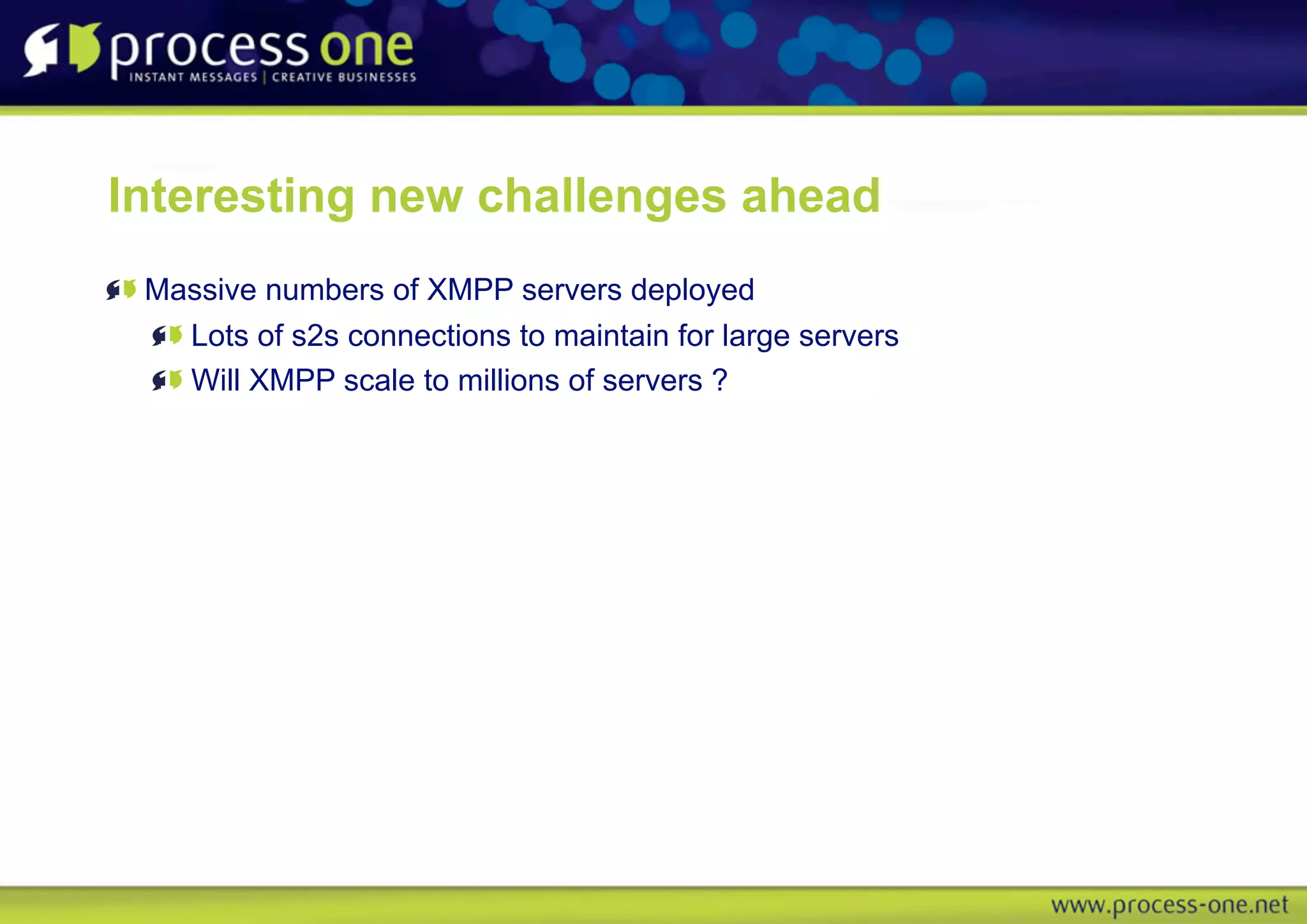 process one
INSTANT MESSAGES | CREATIVE BUSINESSES

Interesting new challenges ahead

Massive numbers of XMPP servers deployed

Lots of s2s connections to maintain for large servers

Will XMPP scale to millions of servers ?

www.process-one.net